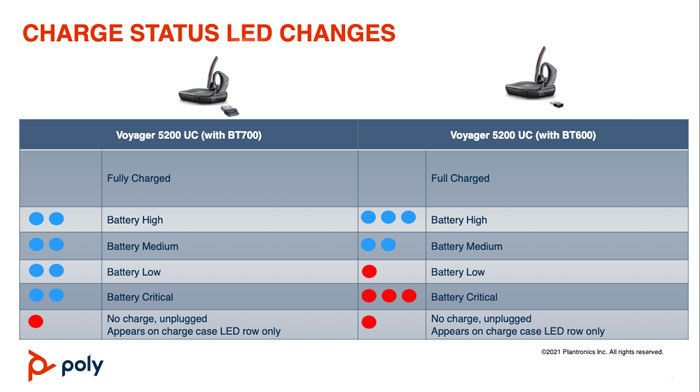 CHARGE STATUS LED CHANGES

| Voyager 5200 UC (with BT700) | | Voyager 5200 UC (with BT600) | |
|---|---|---|---|
| | Fully Charged | | Full Charged |
| | Battery High | | Battery High |
| | Battery Medium | | Battery Medium |
| | Battery Low | | Battery Low |
| | Battery Critical | | Battery Critical |
| | No charge, unplugged Appears on charge case LED row only | | No charge, unplugged Appears on charge case LED row only |

poly

©2021 Plantronics Inc. All rights reserved.